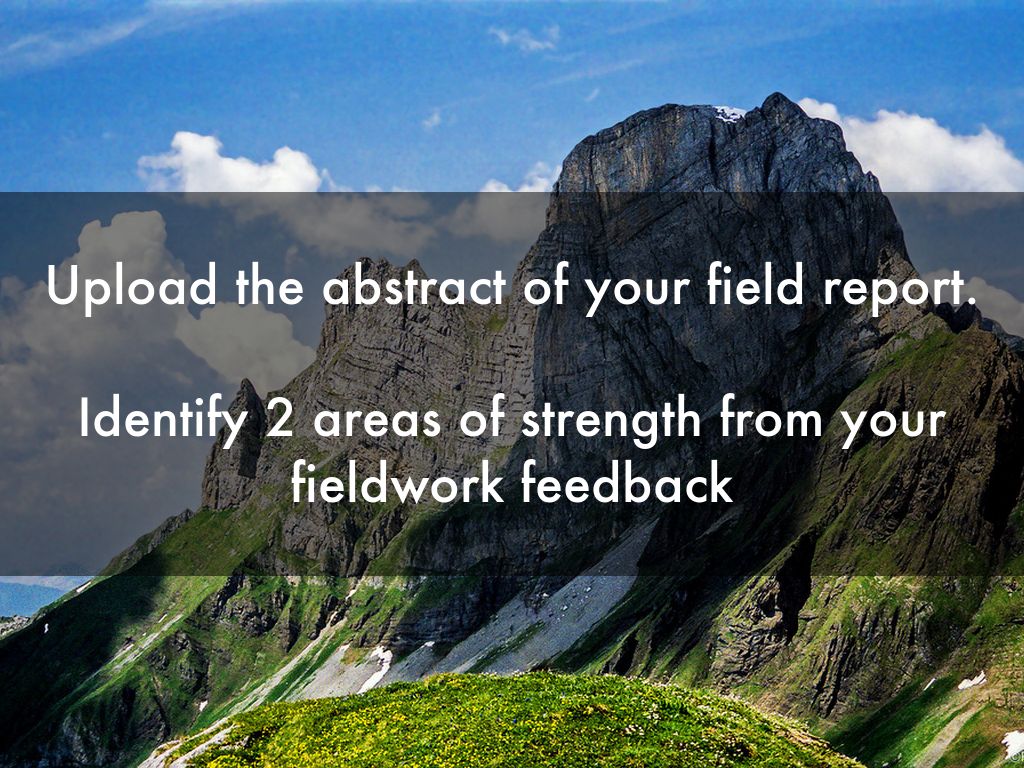 Upload the abstract of your field report.

Identify 2 areas of strength from your fieldwork feedback